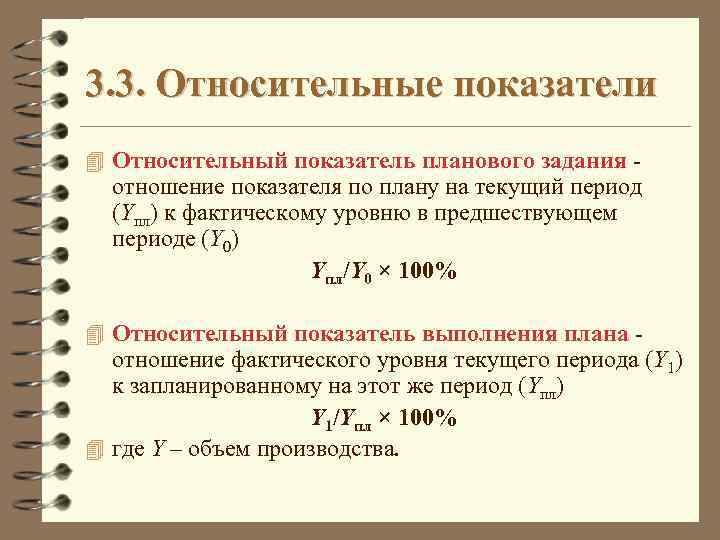 3.3. Относительные показатели

Относительный показатель планового задания - отношение показателя по плану на текущий период ($Y_{пл}$) к фактическому уровню в предшествующем периоде ($Y_0$)

$Y_{пл}/Y_0 \times 100\%$

Относительный показатель выполнения плана - отношение фактического уровня текущего периода ($Y_1$) к запланированному на этот же период ($Y_{пл}$)

$Y_1/Y_{пл} \times 100\%$

где $Y$ – объем производства.